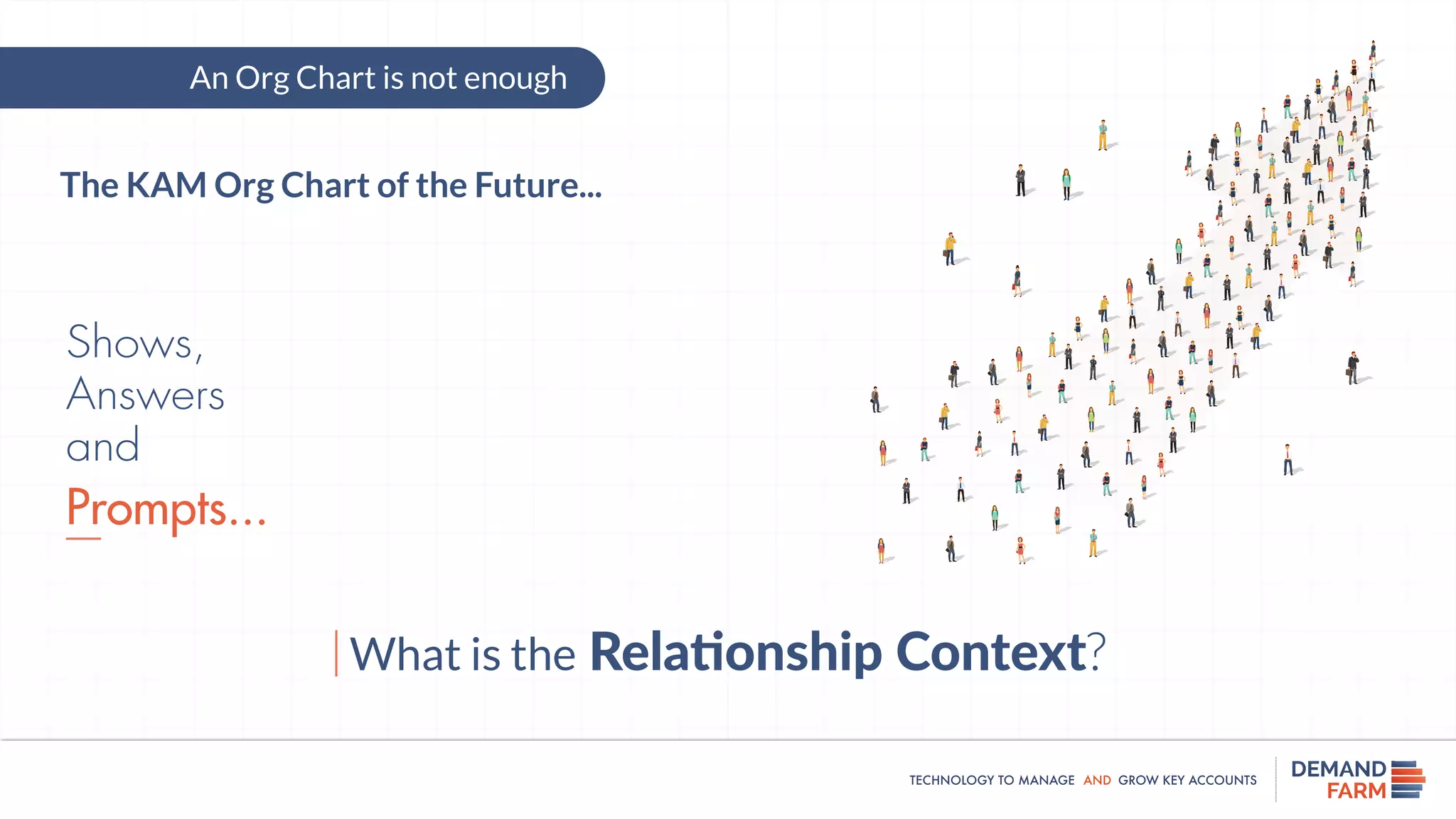 An Org Chart is not enough

The KAM Org Chart of the Future...

Shows,
Answers
and
Prompts...

What is the Relationship Context?

TECHNOLOGY TO MANAGE AND GROW KEY ACCOUNTS

DEMAND FARM